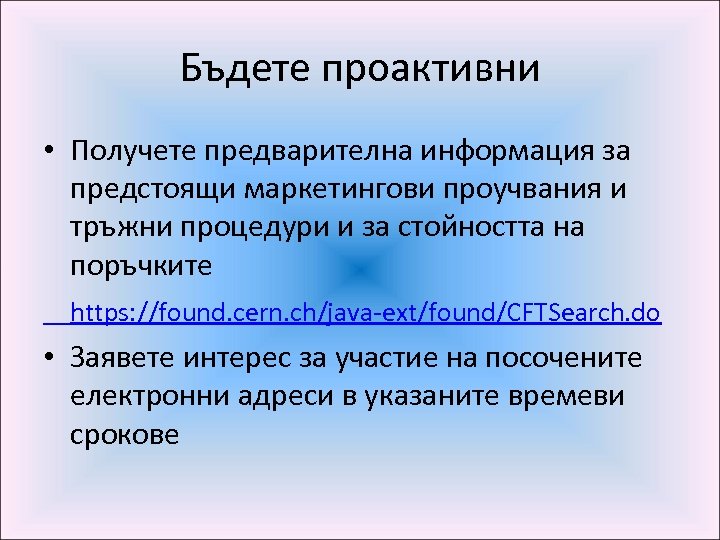 Бъдете проактивни

• Получете предварителна информация за предстоящи маркетингови проучвания и тръжни процедури и за стойността на поръчките

https://found.cern.ch/java-ext/found/CFTSearch.do

• Заявете интерес за участие на посочените електронни адреси в указаните времеви срокове